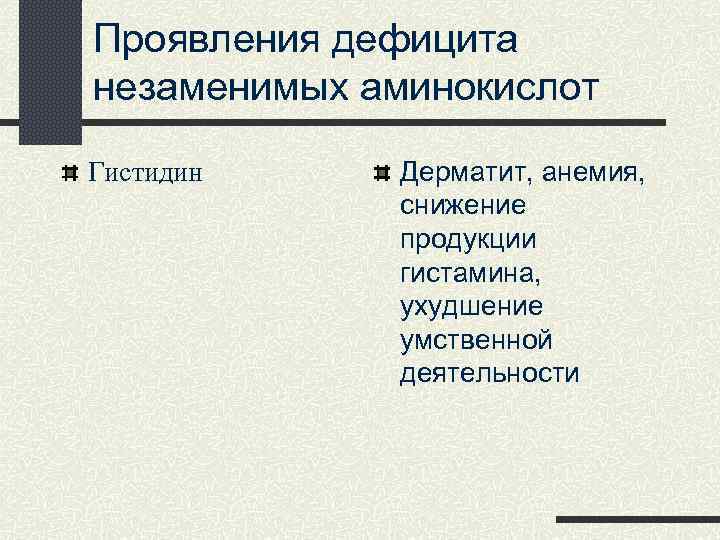 Проявления дефицита незаменимых аминокислот

Гистидин

Дерматит, анемия, снижение продукции гистамина, ухудшение умственной деятельности